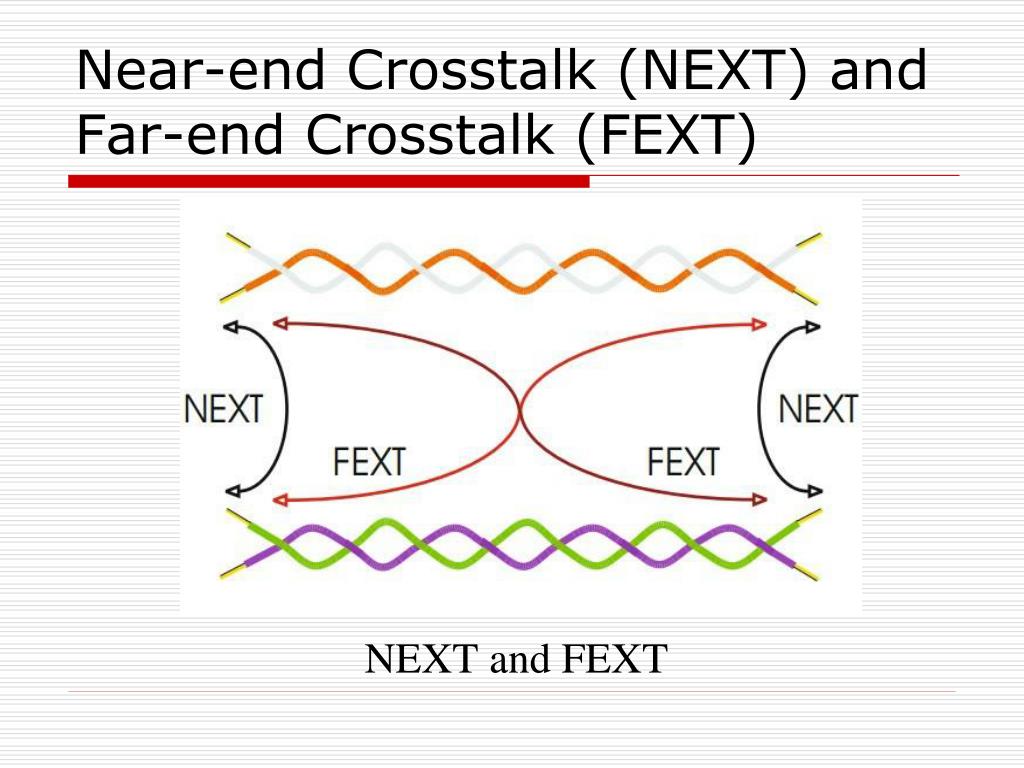 Near-end Crosstalk (NEXT) and Far-end Crosstalk (FEXT)

NEXT

FEXT

FEXT

NEXT

NEXT and FEXT